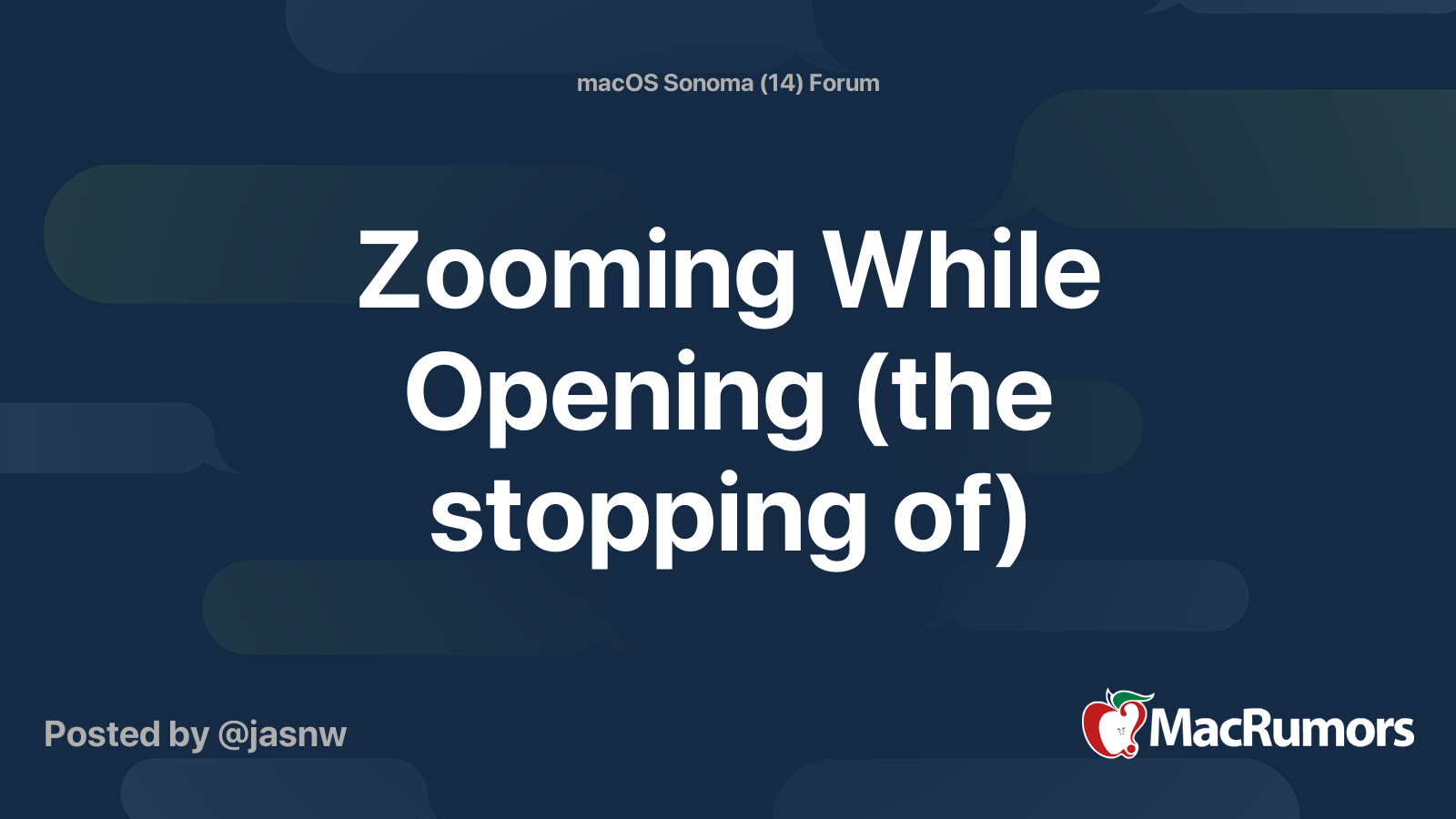 macOS Sonoma (14) Forum

Zooming While Opening (the stopping of)

Posted by @jasnw

MacRumors